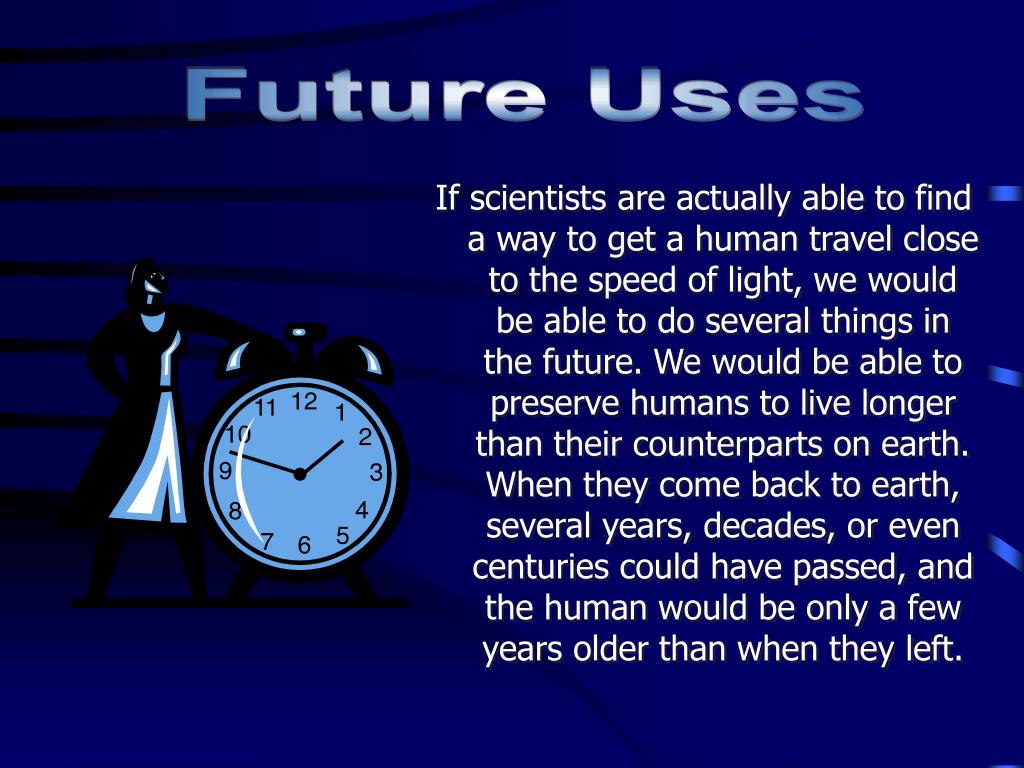 Future Uses

If scientists are actually able to find a way to get a human travel close to the speed of light, we would be able to do several things in the future. We would be able to preserve humans to live longer than their counterparts on earth. When they come back to earth, several years, decades, or even centuries could have passed, and the human would be only a few years older than when they left.

12 1 2 3 4 5 6 7 8 9 10 11